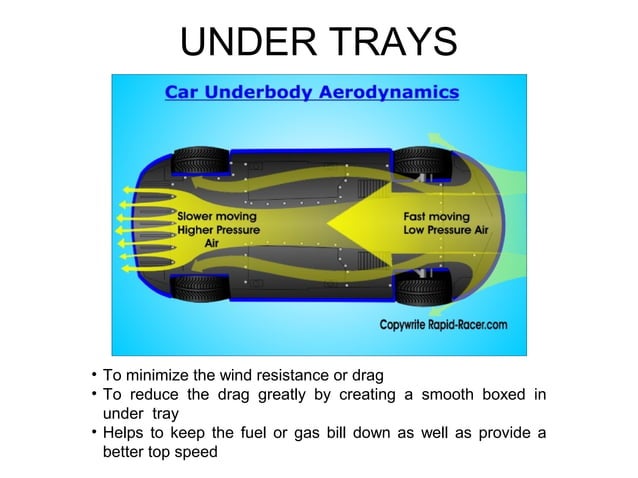 UNDER TRAYS

Car Underbody Aerodynamics

Slower moving Higher Pressure Air

Fast moving Low Pressure Air

Copywrite Rapid-Racer.com

• To minimize the wind resistance or drag
• To reduce the drag greatly by creating a smooth boxed in under tray
• Helps to keep the fuel or gas bill down as well as provide a better top speed